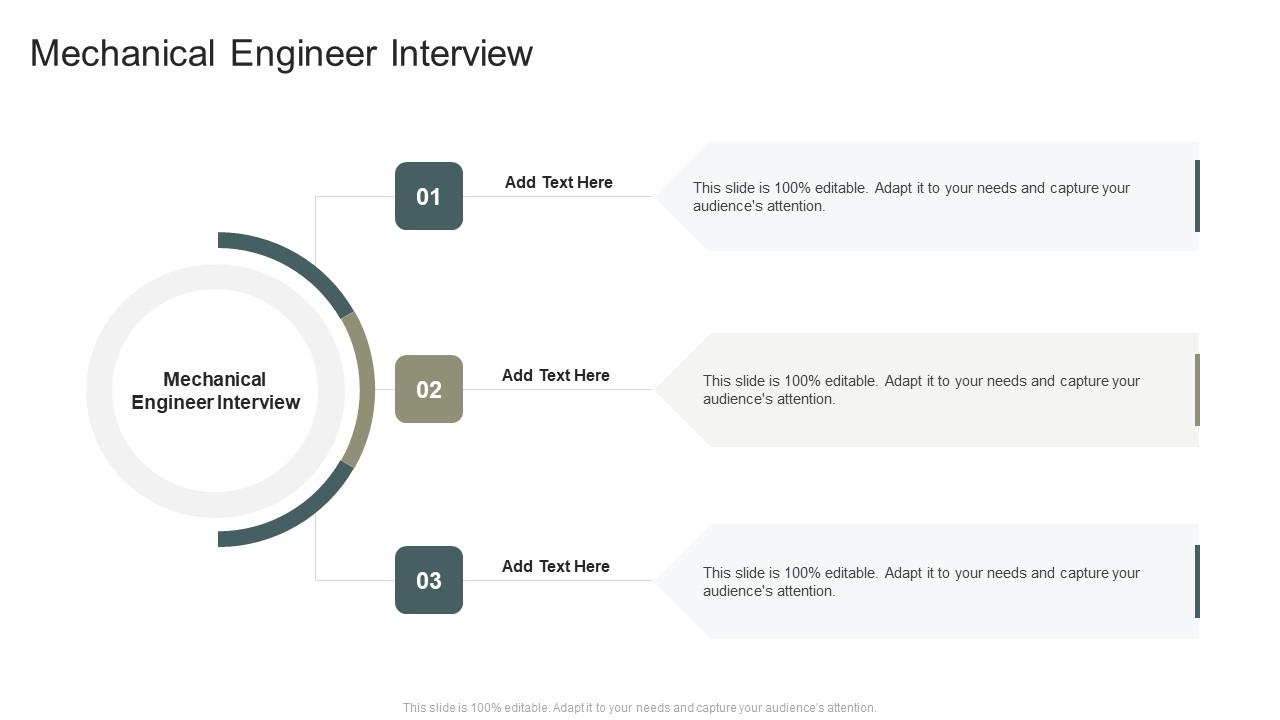 Mechanical Engineer Interview

Mechanical Engineer Interview

01

Add Text Here

This slide is 100% editable. Adapt it to your needs and capture your audience's attention.

02

Add Text Here

This slide is 100% editable. Adapt it to your needs and capture your audience's attention.

03

Add Text Here

This slide is 100% editable. Adapt it to your needs and capture your audience's attention.

This slide is 100% editable. Adapt it to your needs and capture your audience's attention.